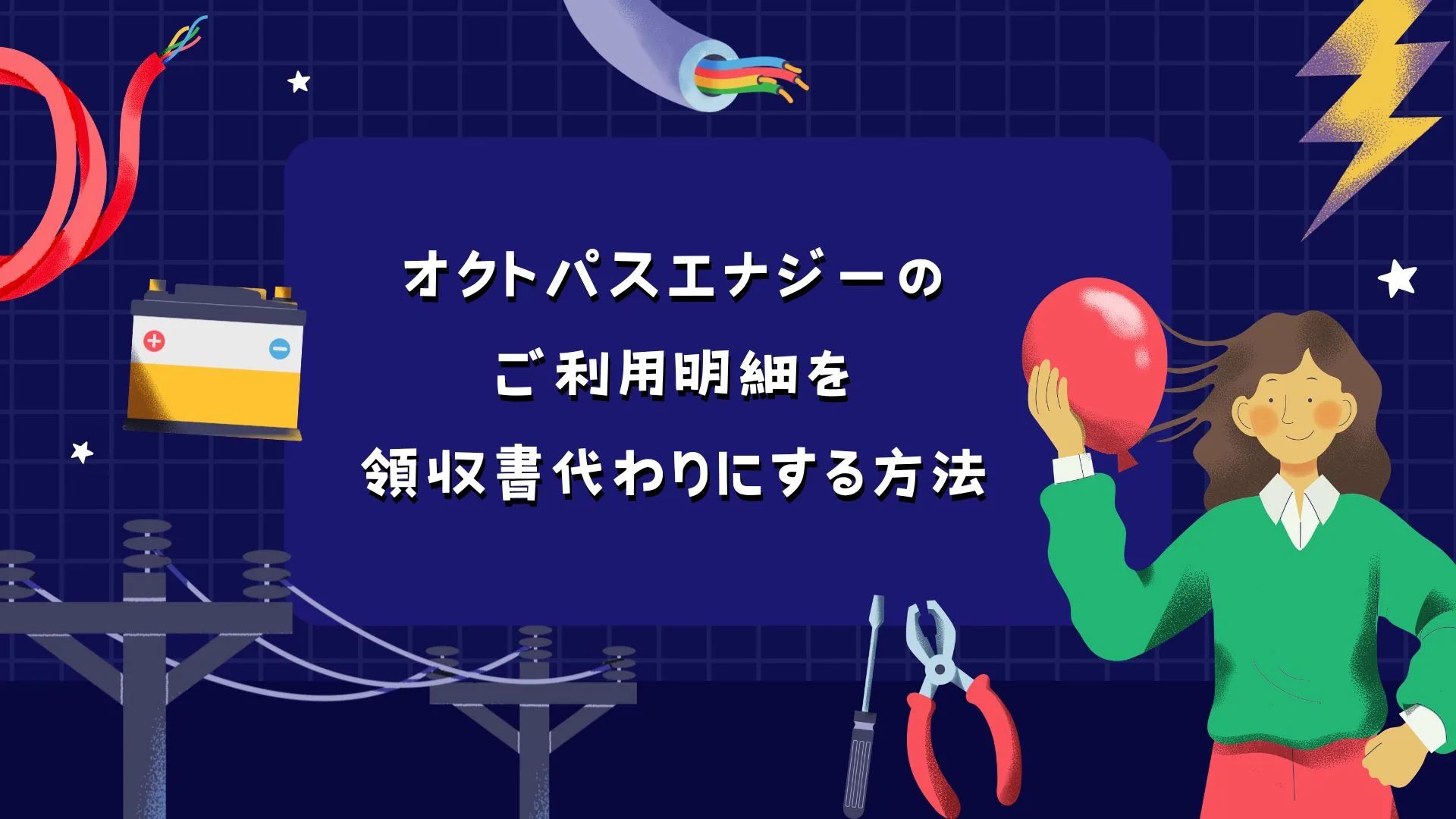 オクトパスエナジーの
ご利用明細を
領収書代わりにする方法